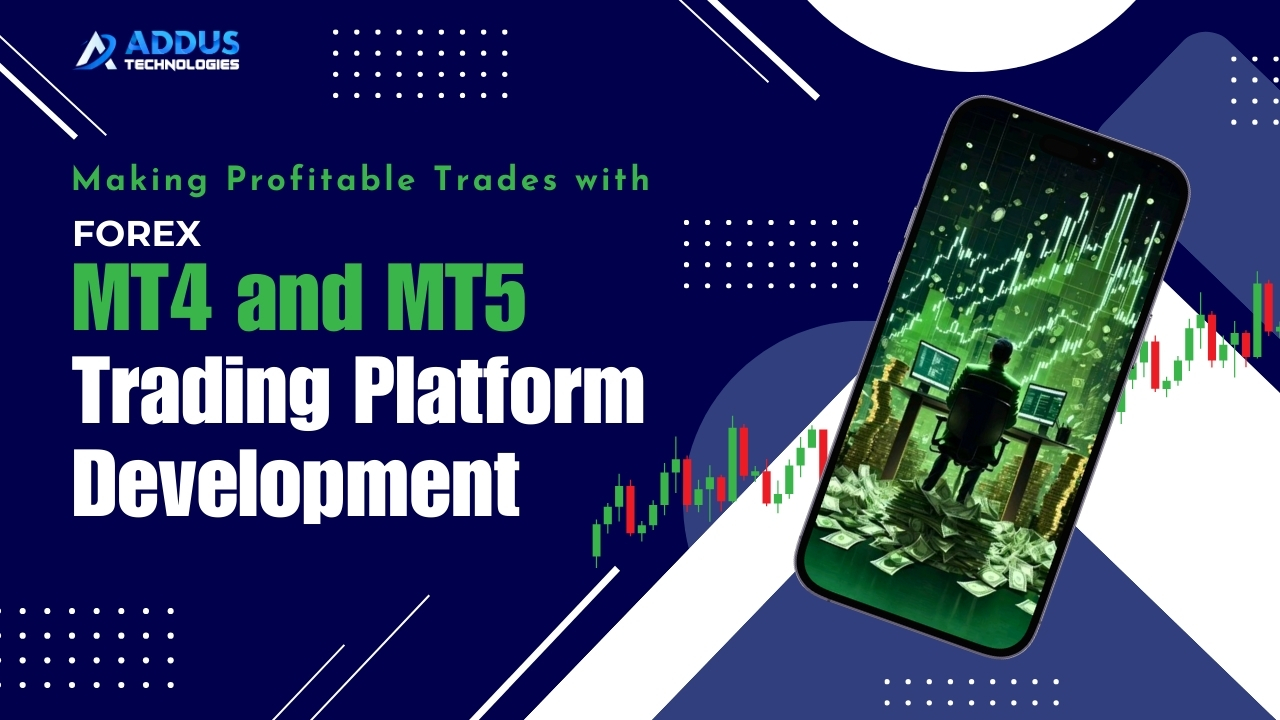 ADDUS
TECHNOLOGIES

Making Profitable Trades with

FOREX

MT4 and MT5

Trading Platform Development